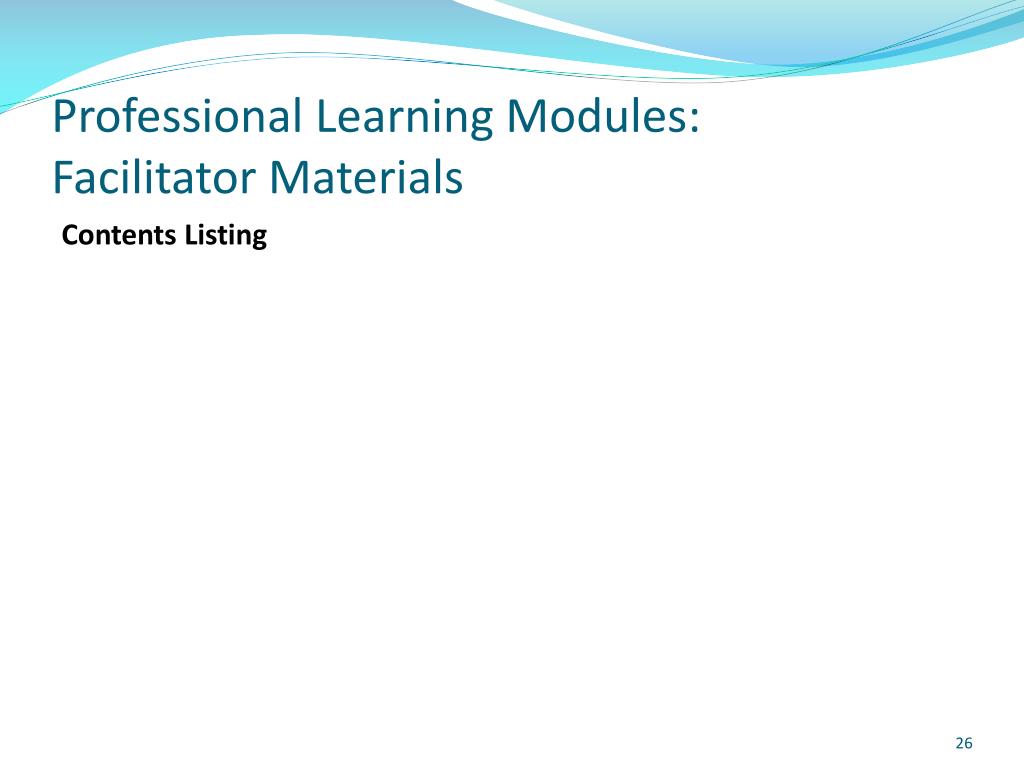 Professional Learning Modules: Facilitator Materials

Contents Listing

26